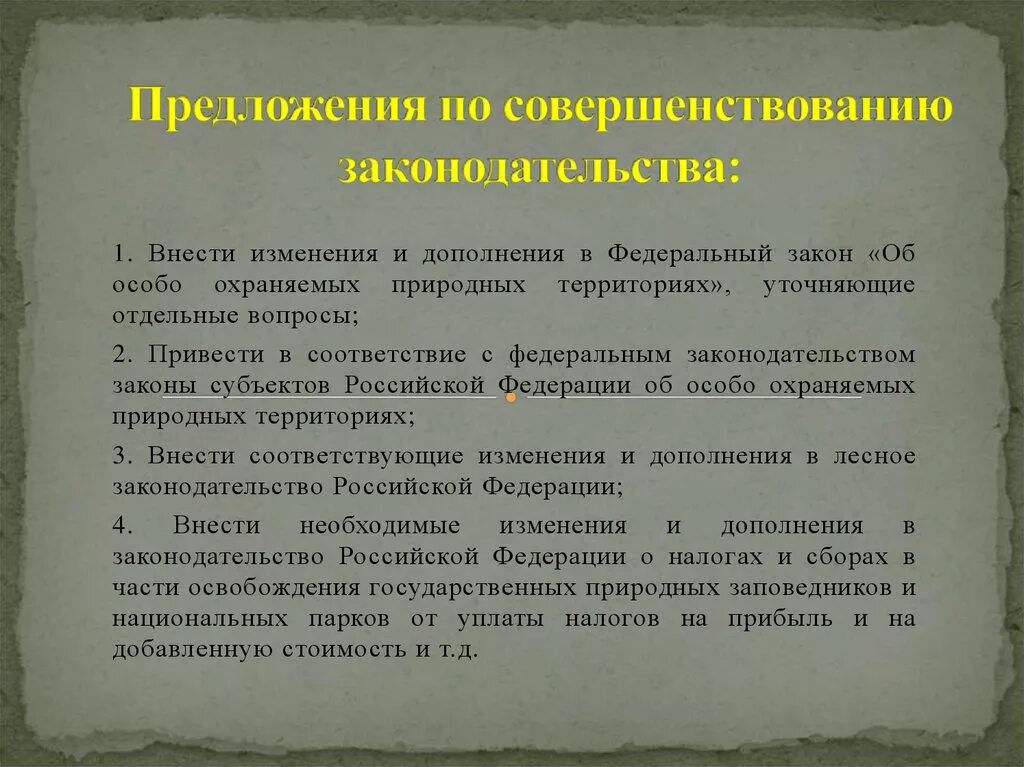 Предложения по совершенствованию законодательства:

1. Внести изменения и дополнения в Федеральный закон «Об особо охраняемых природных территориях», уточняющие отдельные вопросы;

2. Привести в соответствие с федеральным законодательством законы субъектов Российской Федерации об особо охраняемых природных территориях;

3. Внести соответствующие изменения и дополнения в лесное законодательство Российской Федерации;

4. Внести необходимые изменения и дополнения в законодательство Российской Федерации о налогах и сборах в части освобождения государственных природных заповедников и национальных парков от уплаты налогов на прибыль и на добавленную стоимость и т.д.